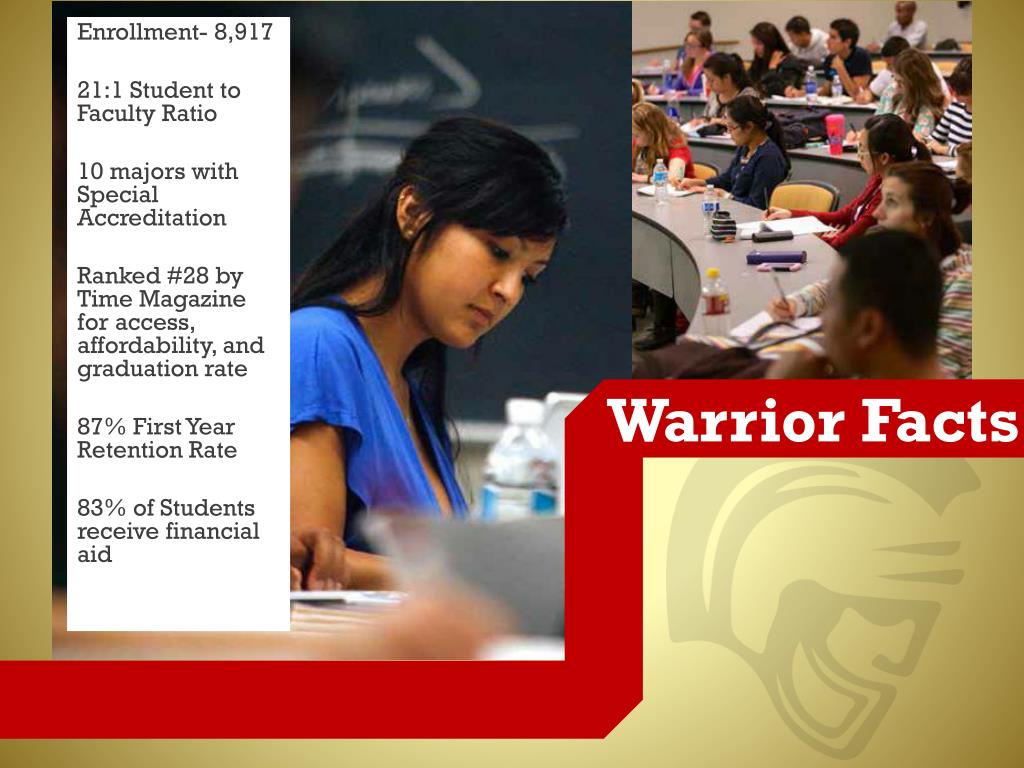 Enrollment- 8,917

21:1 Student to Faculty Ratio

10 majors with Special Accreditation

Ranked #28 by Time Magazine for access, affordability, and graduation rate

87% First Year Retention Rate

83% of Students receive financial aid

Warrior Facts